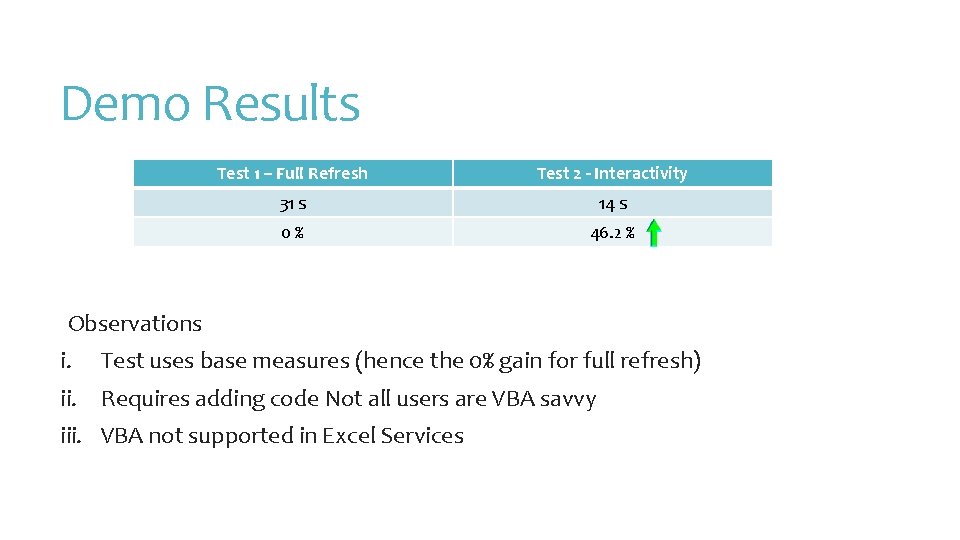 Demo Results

| Test 1 – Full Refresh | Test 2 - Interactivity |
|---|---|
| 31 s | 14 s |
| 0 % | 46.2 % |

Observations

i. Test uses base measures (hence the 0% gain for full refresh)

ii. Requires adding code Not all users are VBA savvy

iii. VBA not supported in Excel Services